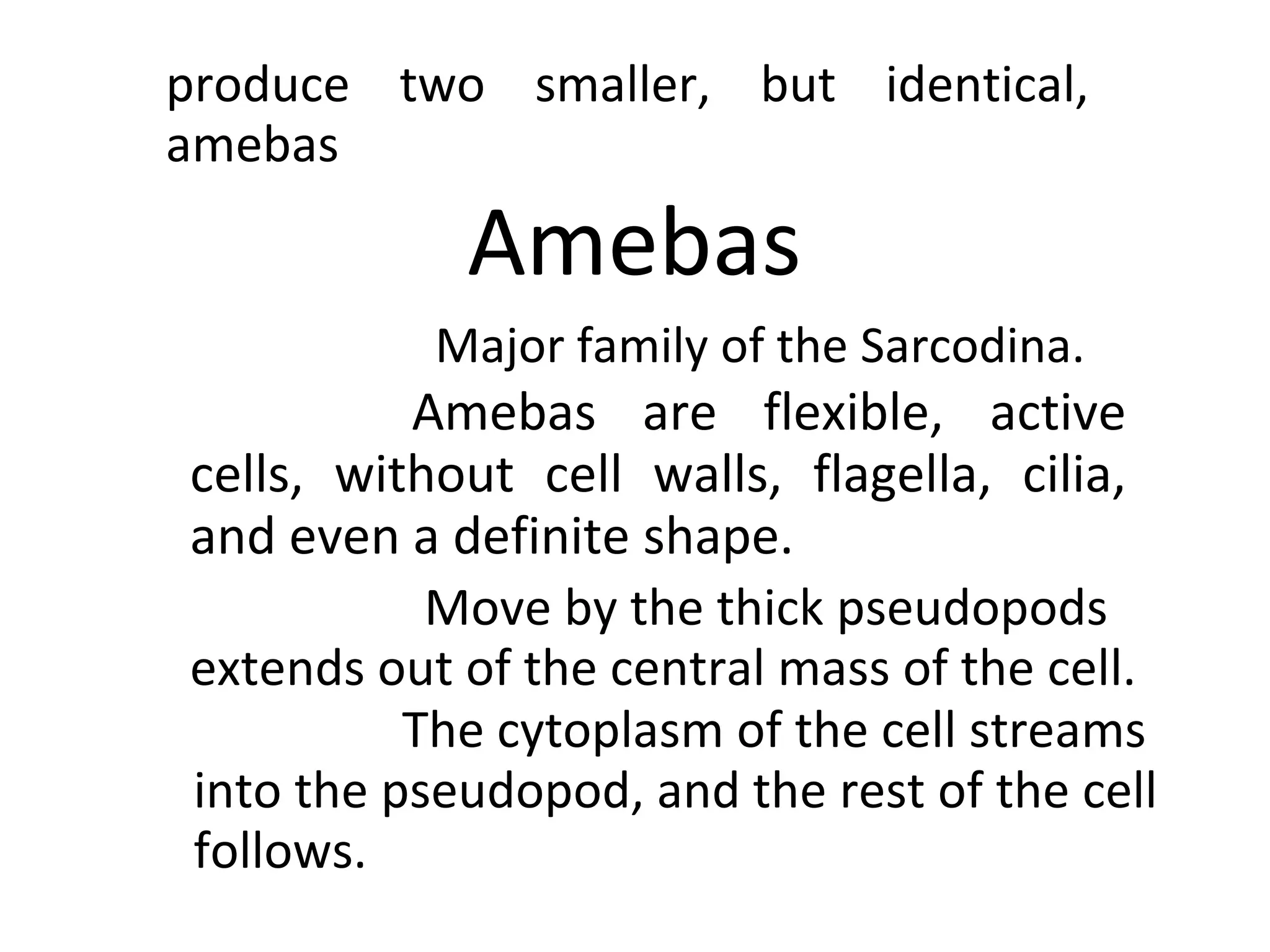 produce two smaller, but identical, amebas

Amebas

Major family of the Sarcodina.

Amebas are flexible, active cells, without cell walls, flagella, cilia, and even a definite shape.

Move by the thick pseudopods extends out of the central mass of the cell.

The cytoplasm of the cell streams into the pseudopod, and the rest of the cell follows.